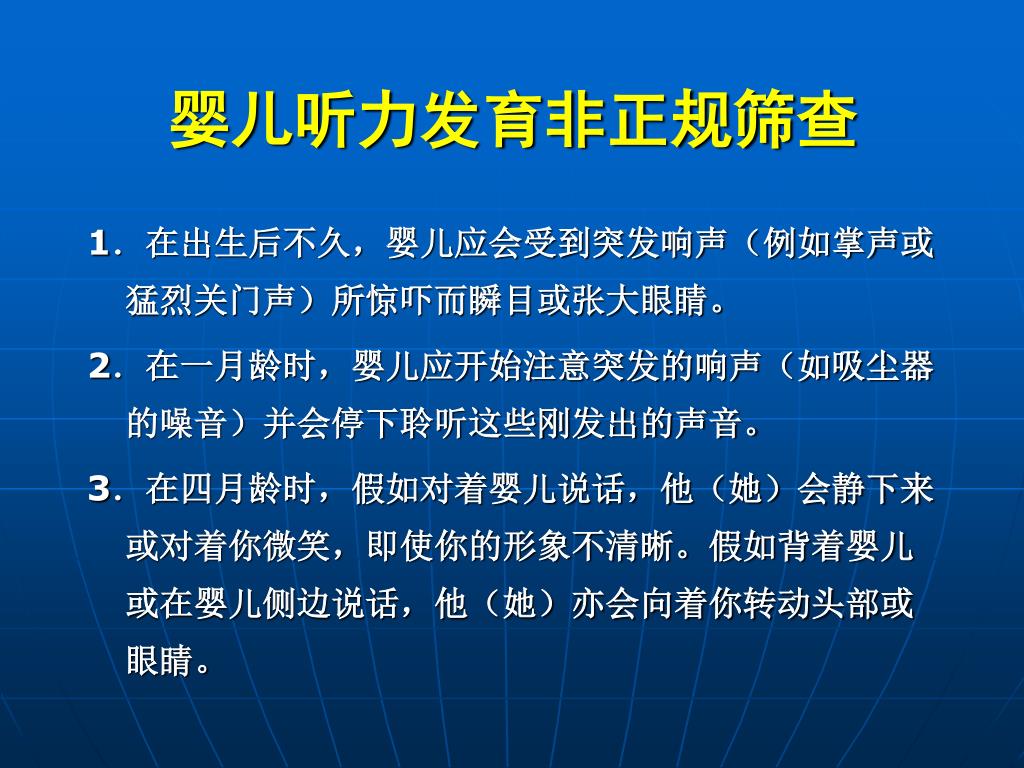 婴儿听力发育非正规筛查

1．在出生后不久，婴儿应会受到突发响声（例如掌声或猛烈关门声）所惊吓而瞬目或张大眼睛。

2．在一月龄时，婴儿应开始注意突发的响声（如吸尘器的噪音）并会停下聆听这些刚发出的声音。

3．在四月龄时，假如对着婴儿说话，他（她）会静下来或对着你微笑，即使你的形象不清晰。假如背着婴儿或在婴儿侧边说话，他（她）亦会向着你转动头部或眼睛。